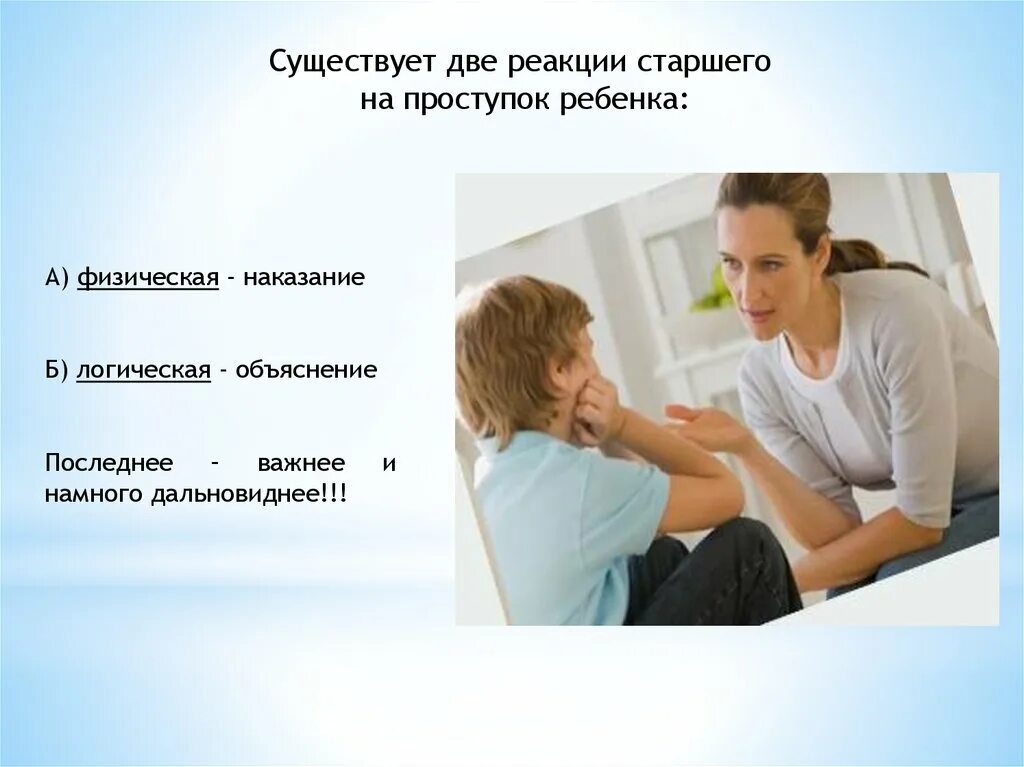 Существует две реакции старшего на проступок ребенка:

А) физическая - наказание

Б) логическая - объяснение

Последнее - важнее и намного дальновиднее!!!